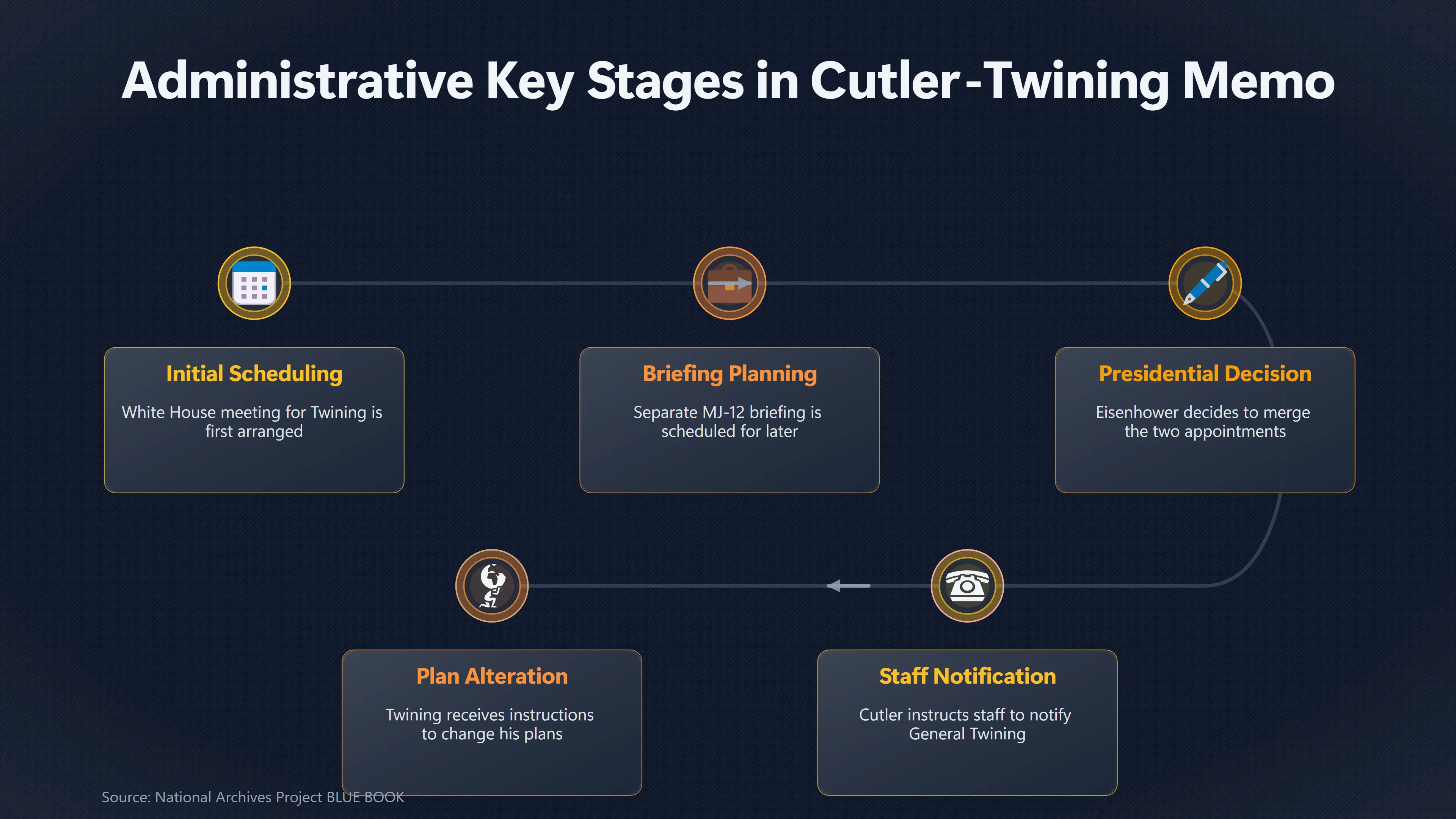 Administrative Key Stages in Cutler-Twining Memo

Initial Scheduling

White House meeting for Twining is first arranged

Briefing Planning

Separate MJ-12 briefing is scheduled for later

Presidential Decision

Eisenhower decides to merge the two appointments

Staff Notification

Cutler instructs staff to notify General Twining

Plan Alteration

Twining receives instructions to change his plans

Source: National Archives Project BLUE BOOK